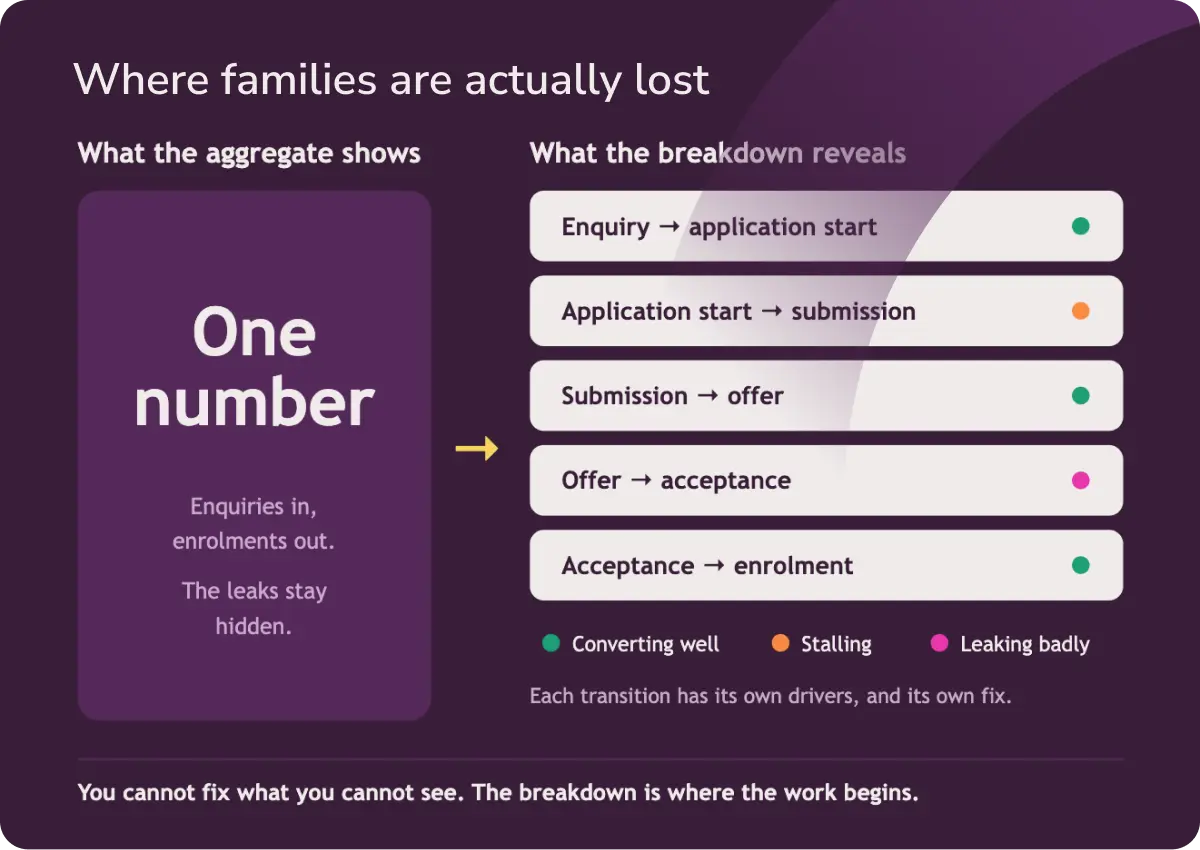 Where families are actually lost

What the aggregate shows

One number

Enquiries in, enrolments out.

The leaks stay hidden.

→

What the breakdown reveals

Enquiry → application start

Application start → submission

Submission → offer

Offer → acceptance

Acceptance → enrolment

Converting well
Stalling
Leaking badly

Each transition has its own drivers, and its own fix.

You cannot fix what you cannot see. The breakdown is where the work begins.